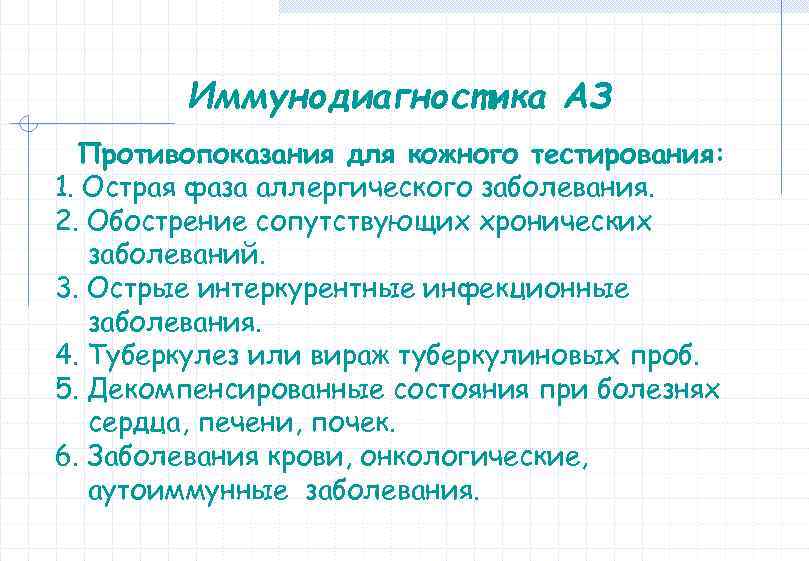 Иммунодиагностика АЗ

Противопоказания для кожного тестирования:
1. Острая фаза аллергического заболевания.
2. Обострение сопутствующих хронических заболеваний.
3. Острые интеркурентные инфекционные заболевания.
4. Туберкулез или вираж туберкулиновых проб.
5. Декомпенсированные состояния при болезнях сердца, печени, почек.
6. Заболевания крови, онкологические, аутоиммунные заболевания.